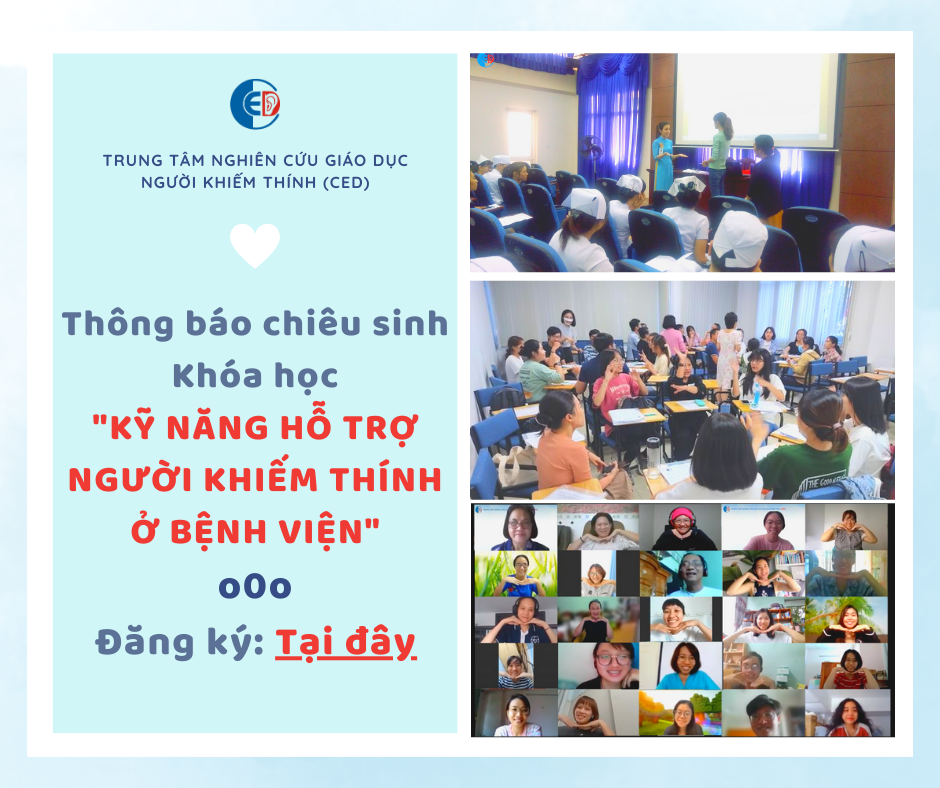 CED

TRUNG TÂM NGHIÊN CỨU GIÁO DỤC NGƯỜI KHIẾM THÍNH (CED)

Thông báo chiêu sinh
Khóa học
"KỸ NĂNG HỖ TRỢ NGƯỜI KHIẾM THÍNH Ở BỆNH VIỆN"
oOo
Đăng ký: Tại đây